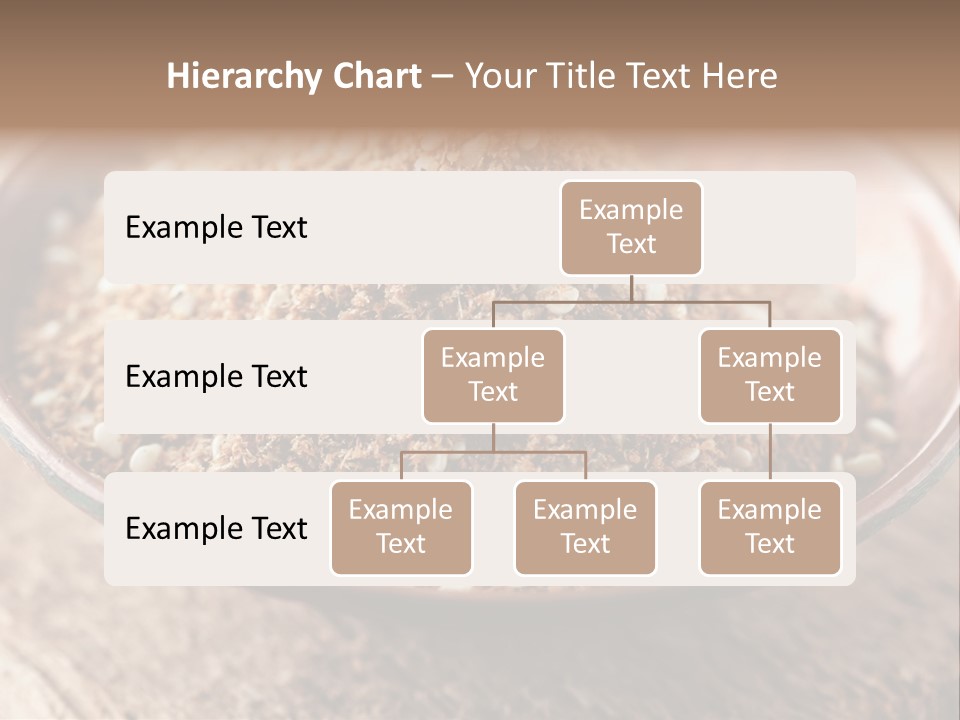 Hierarchy Chart – Your Title Text Here

Example Text

Example Text

Example Text

Example Text

Example Text

Example Text

Example Text

Example Text

Example Text